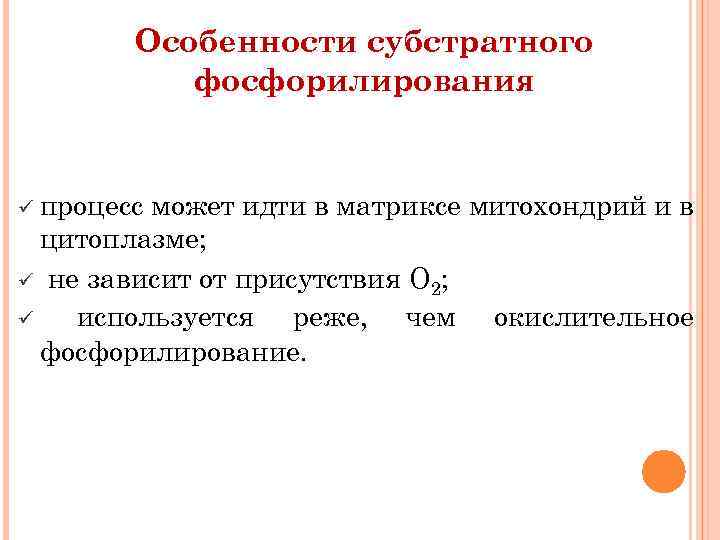 Особенности субстратного фосфорилирования

✓ процесс может идти в матриксе митохондрий и в цитоплазме;

✓ не зависит от присутствия $O_2$;

✓ используется реже, чем окислительное фосфорилирование.